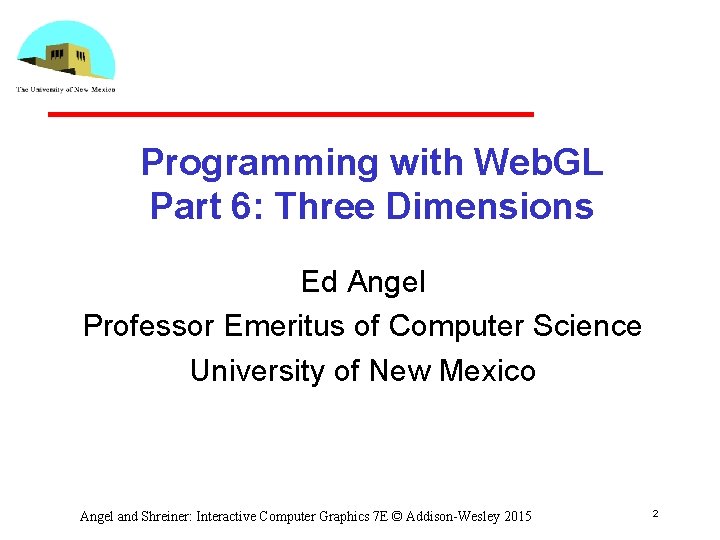 The University of New Mexico

Programming with WebGL
Part 6: Three Dimensions

Ed Angel
Professor Emeritus of Computer Science
University of New Mexico

Angel and Shreiner: Interactive Computer Graphics 7E © Addison-Wesley 2015

2